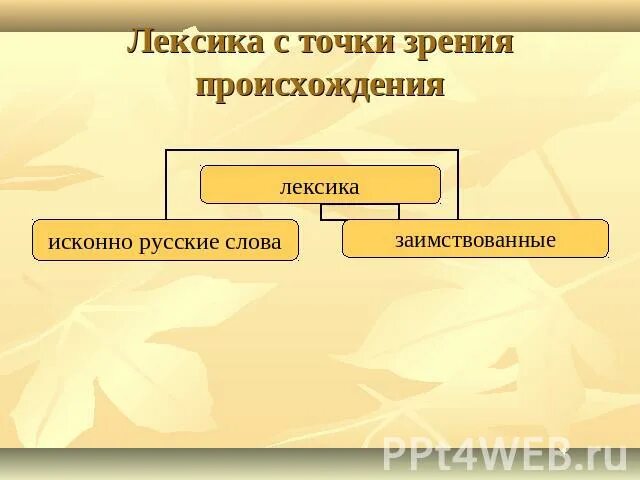 Лексика с точки зрения происхождения

лексика

исконно русские слова

заимствованные

PPt4WEB.ru